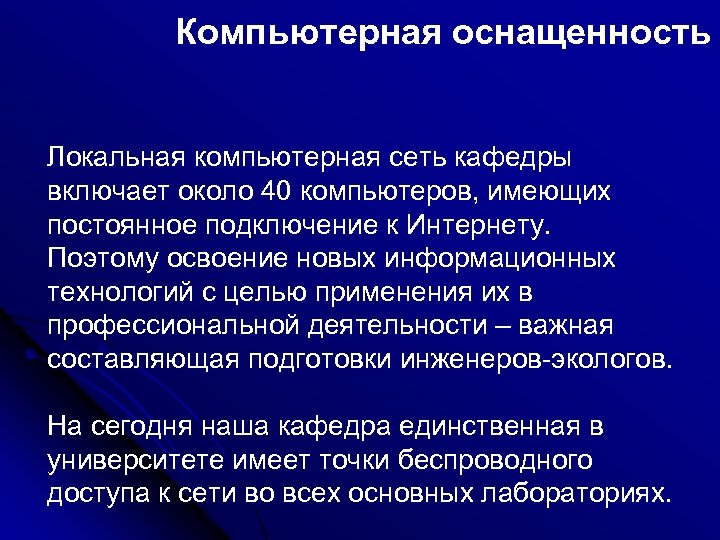 Компьютерная оснащенность

Локальная компьютерная сеть кафедры включает около 40 компьютеров, имеющих постоянное подключение к Интернету. Поэтому освоение новых информационных технологий с целью применения их в профессиональной деятельности – важная составляющая подготовки инженеров-экологов.

На сегодня наша кафедра единственная в университете имеет точки беспроводного доступа к сети во всех основных лабораториях.